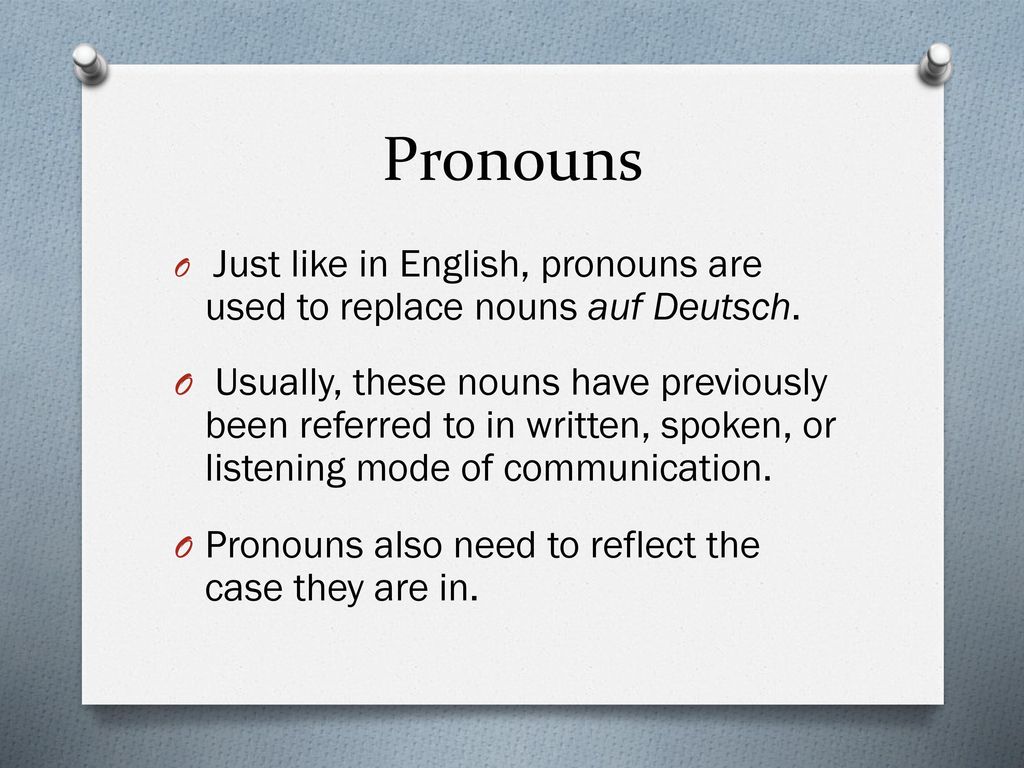 Pronouns

O Just like in English, pronouns are used to replace nouns auf Deutsch.

O Usually, these nouns have previously been referred to in written, spoken, or listening mode of communication.

O Pronouns also need to reflect the case they are in.